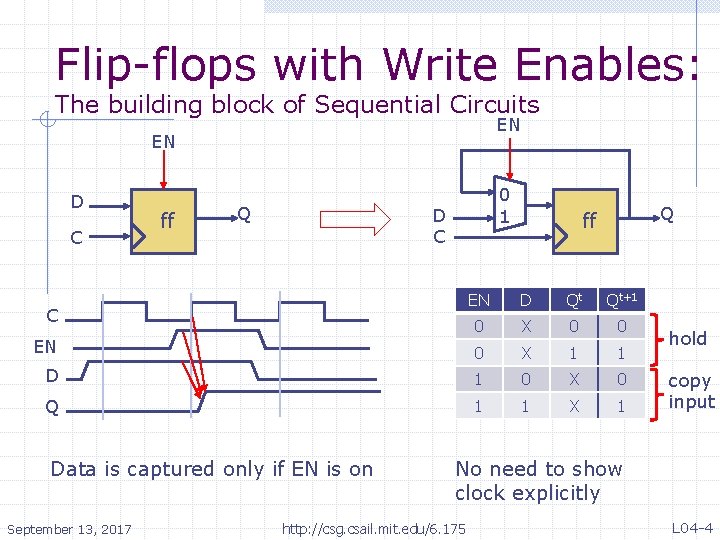 Flip-flops with Write Enables:
The building block of Sequential Circuits

EN
D
C
ff
Q

EN
0
1
D
C
ff
Q

C
EN
D
Q

| EN | D | $Q^t$ | $Q^{t+1}$ |
|---|---|---|---|
| 0 | X | 0 | 0 |
| 0 | X | 1 | 1 |
| 1 | 0 | X | 0 |
| 1 | 1 | X | 1 |

hold
copy input

Data is captured only if EN is on

No need to show clock explicitly

September 13, 2017
http://csg.csail.mit.edu/6.175
L04-4